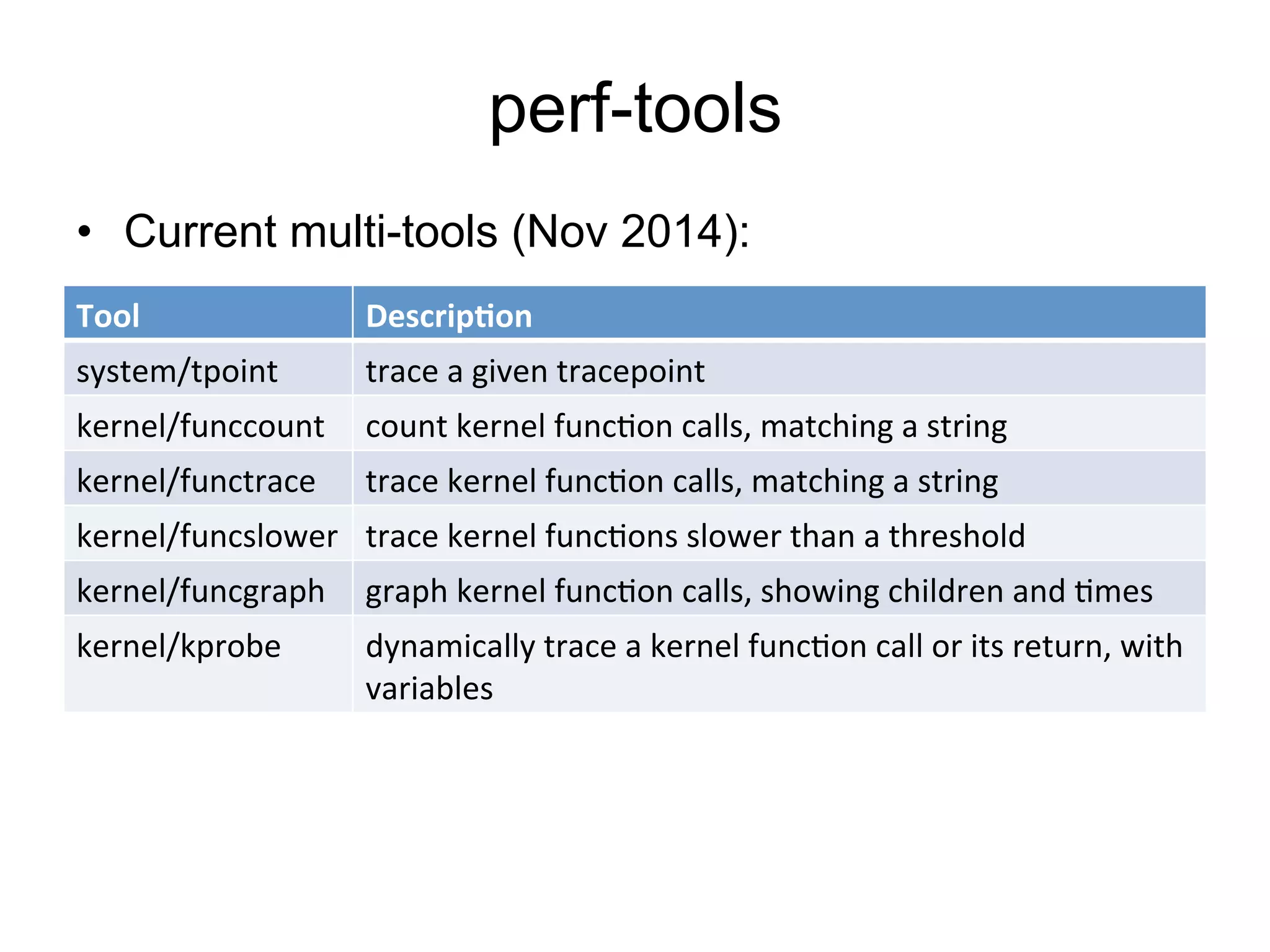 perf-tools

• Current multi-tools (Nov 2014):

| Tool | Description |
|---|---|
| system/tpoint | trace a given tracepoint |
| kernel/funccount | count kernel function calls, matching a string |
| kernel/functrace | trace kernel function calls, matching a string |
| kernel/funcslower | trace kernel functions slower than a threshold |
| kernel/funcgraph | graph kernel function calls, showing children and times |
| kernel/kprobe | dynamically trace a kernel function call or its return, with variables |